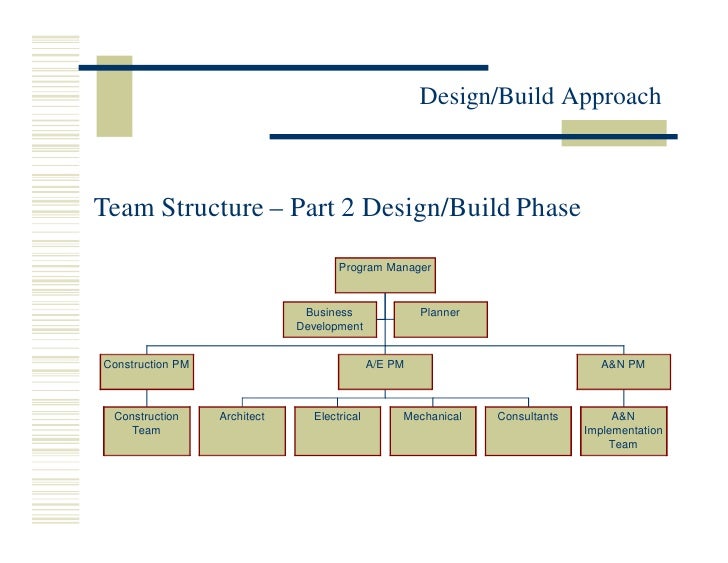 Design/Build Approach

Team Structure – Part 2 Design/Build Phase

Program Manager

Business Development

Planner

Construction PM

A/E PM

A&N PM

Construction Team

Architect

Electrical

Mechanical

Consultants

A&N Implementation Team